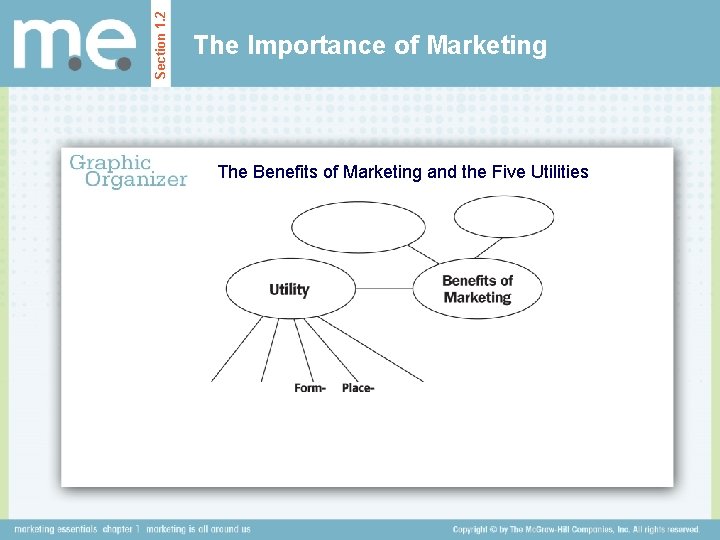 m.e.

Section 1.2

The Importance of Marketing

Graphic Organizer

The Benefits of Marketing and the Five Utilities

Utility

Benefits of Marketing

Form-

Place-

marketing essentials chapter 1 marketing is all around us

Copyright © by The McGraw-Hill Companies, Inc. All rights reserved.